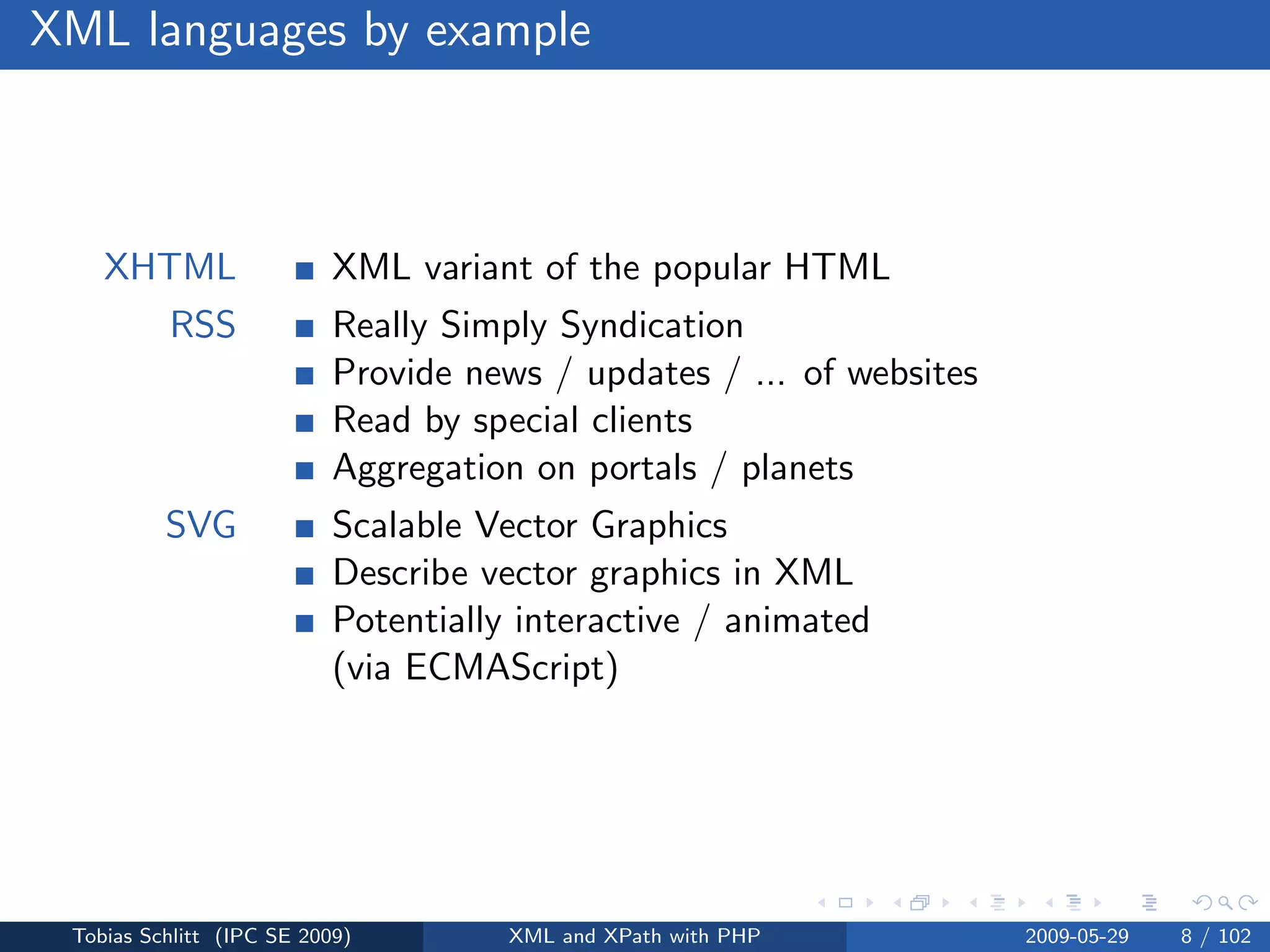 XML languages by example

XHTML
- XML variant of the popular HTML

RSS
- Really Simply Syndication
- Provide news / updates / ... of websites
- Read by special clients
- Aggregation on portals / planets

SVG
- Scalable Vector Graphics
- Describe vector graphics in XML
- Potentially interactive / animated (via ECMAScript)

Tobias Schlitt (IPC SE 2009) XML and XPath with PHP 2009-05-29 8 / 102